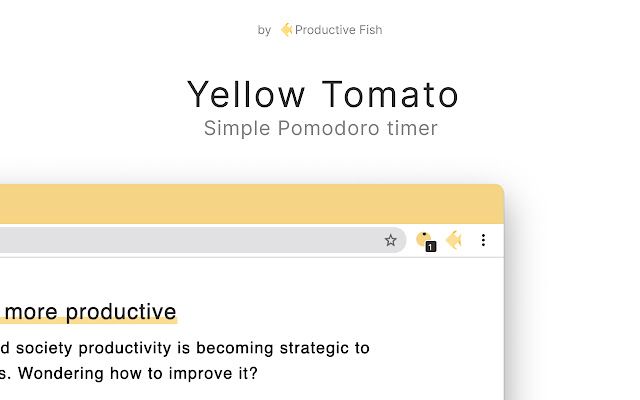 by Productive Fish

Yellow Tomato
Simple Pomodoro timer

1

more productive

d society productivity is becoming strategic to s. Wondering how to improve it?